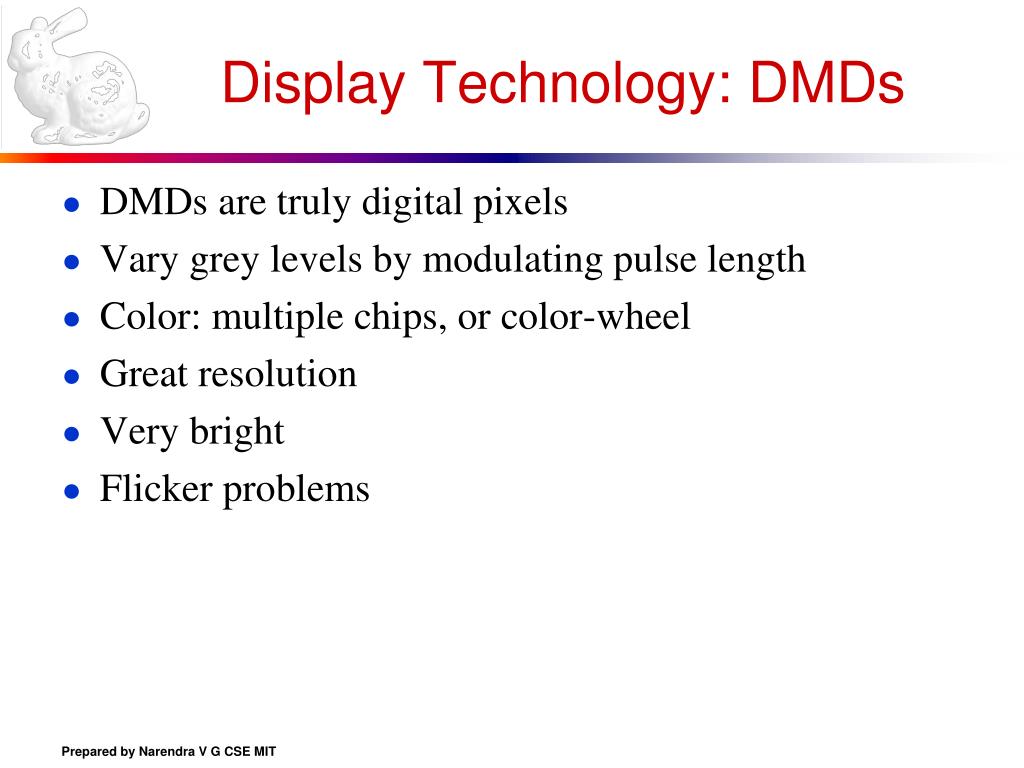 Display Technology: DMDs

- DMDs are truly digital pixels
- Vary grey levels by modulating pulse length
- Color: multiple chips, or color-wheel
- Great resolution
- Very bright
- Flicker problems

Prepared by Narendra V G CSE MIT